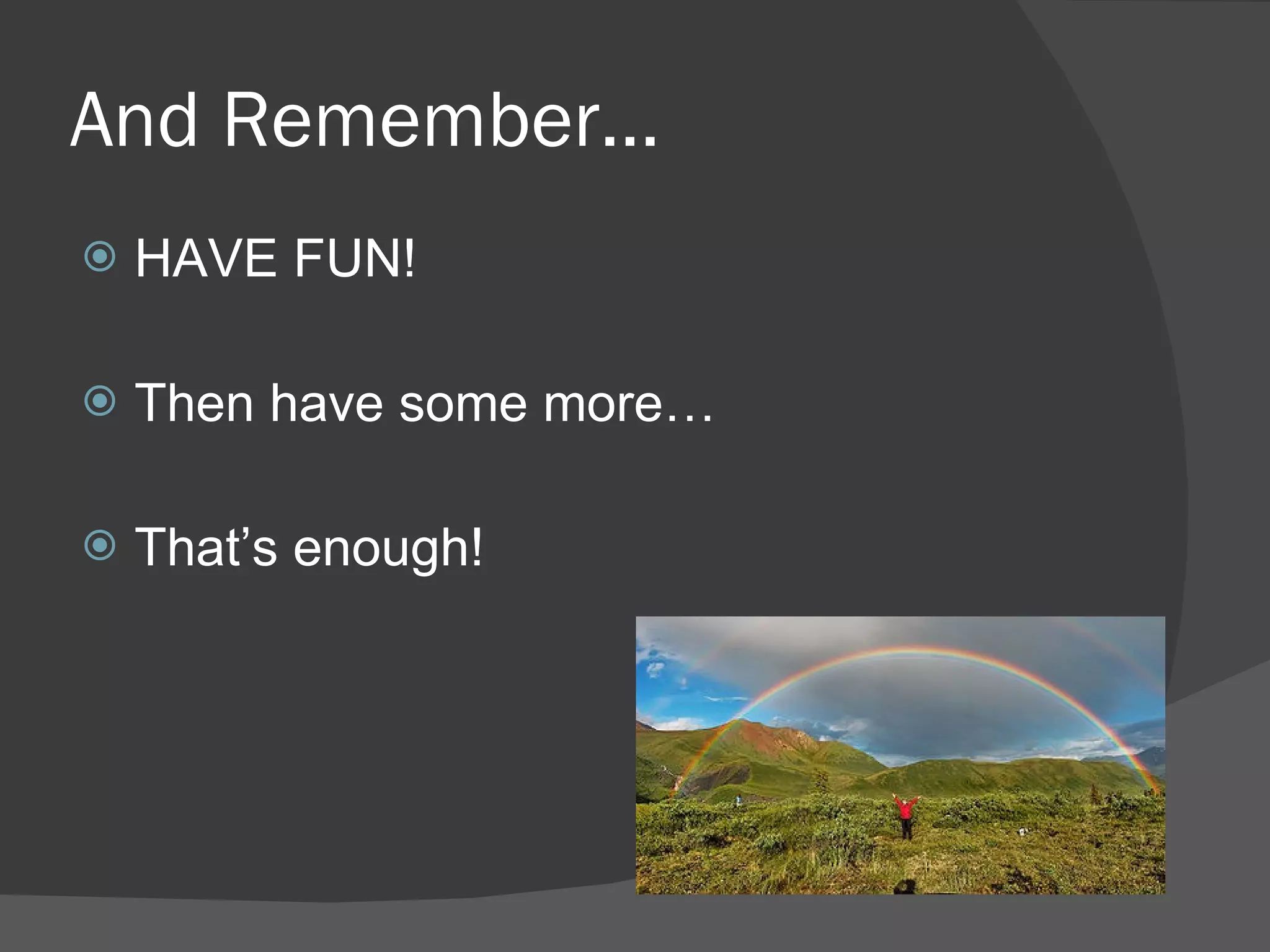 And Remember...

HAVE FUN!

Then have some more…

That’s enough!